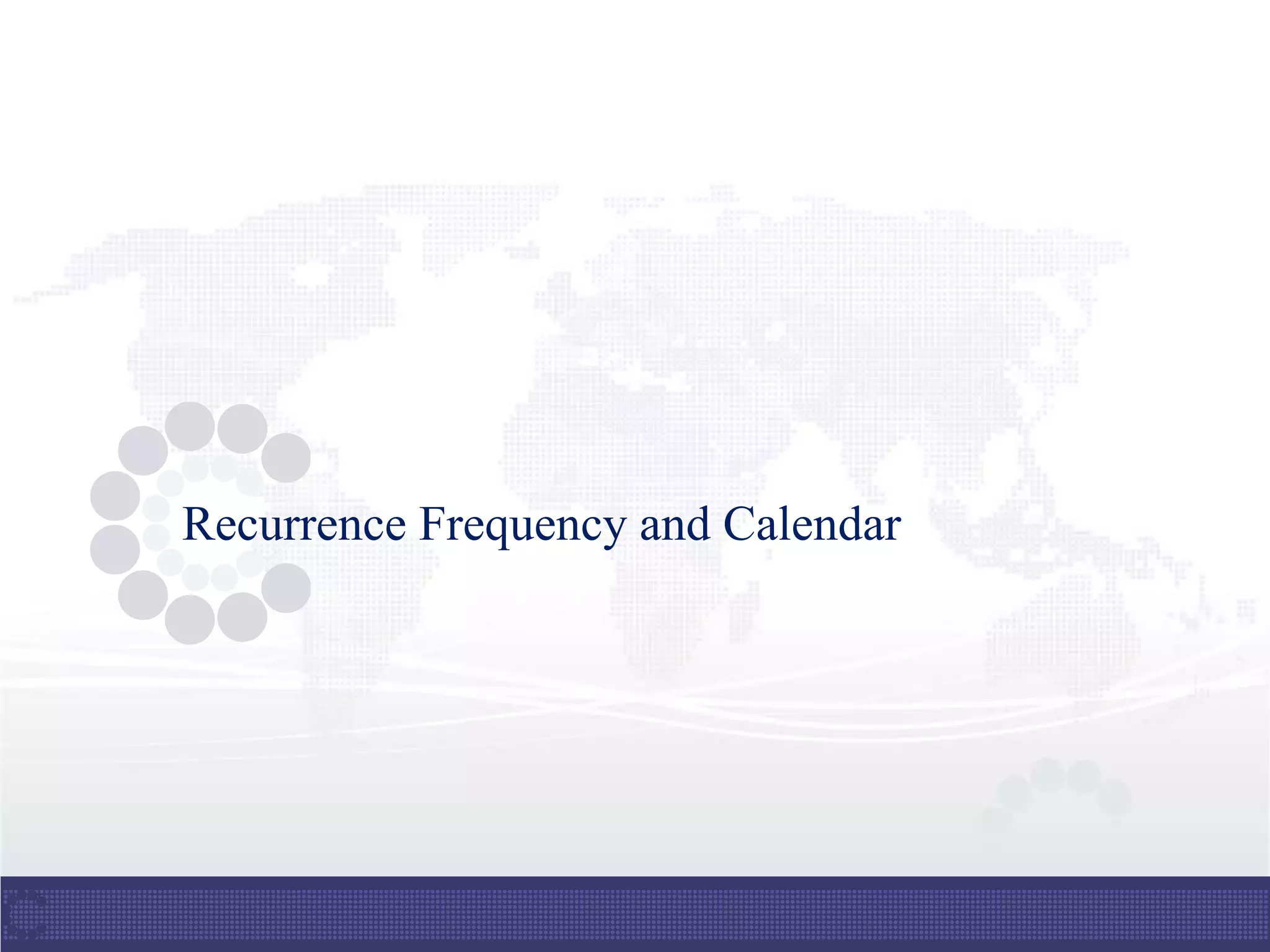 Recurrence Frequency and Calendar